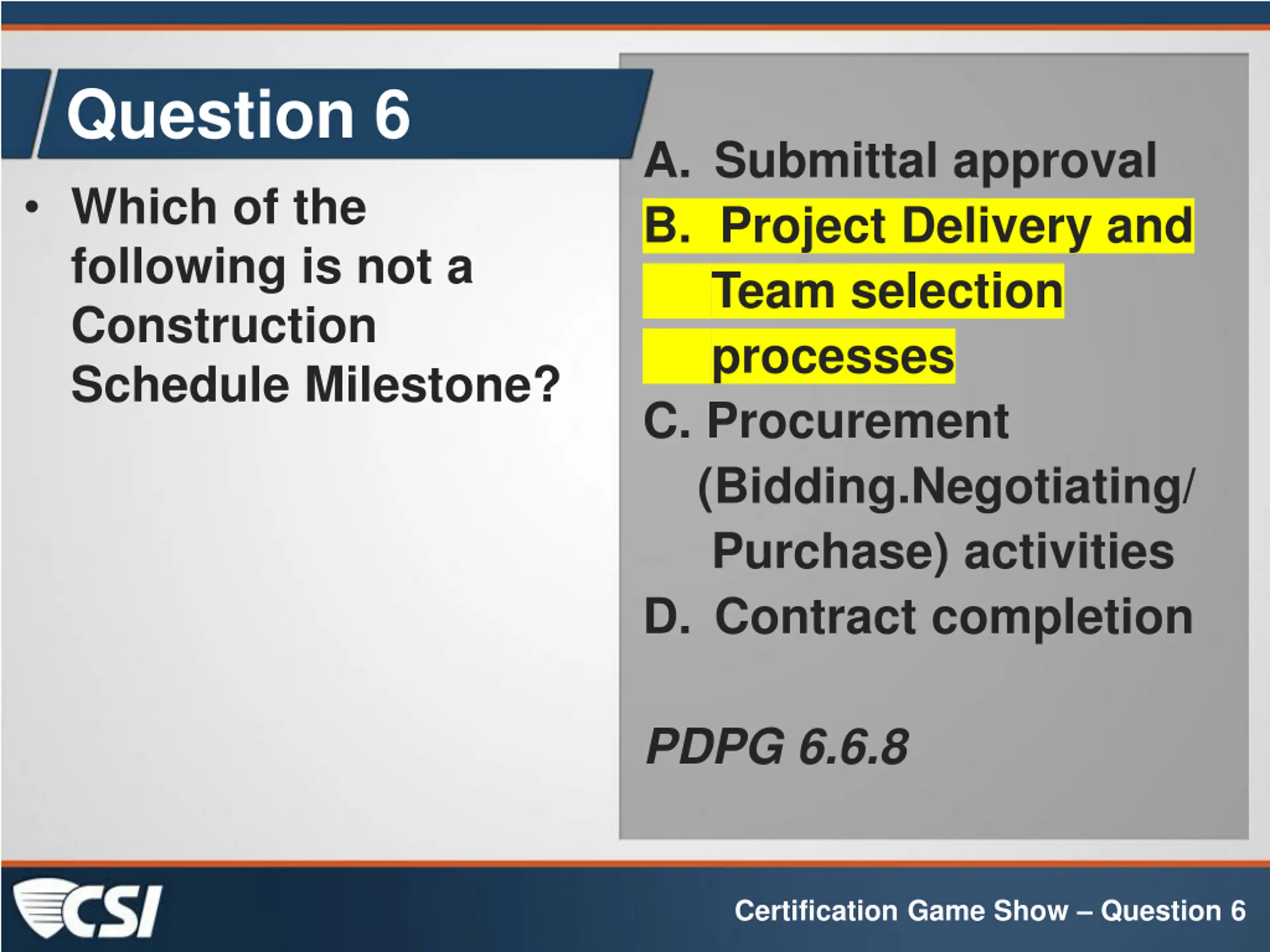 Question 6

• Which of the following is not a Construction Schedule Milestone?

A. Submittal approval
B. Project Delivery and Team selection processes
C. Procurement (Bidding.Negotiating/ Purchase) activities
D. Contract completion

PDPG 6.6.8

CSI

Certification Game Show – Question 6